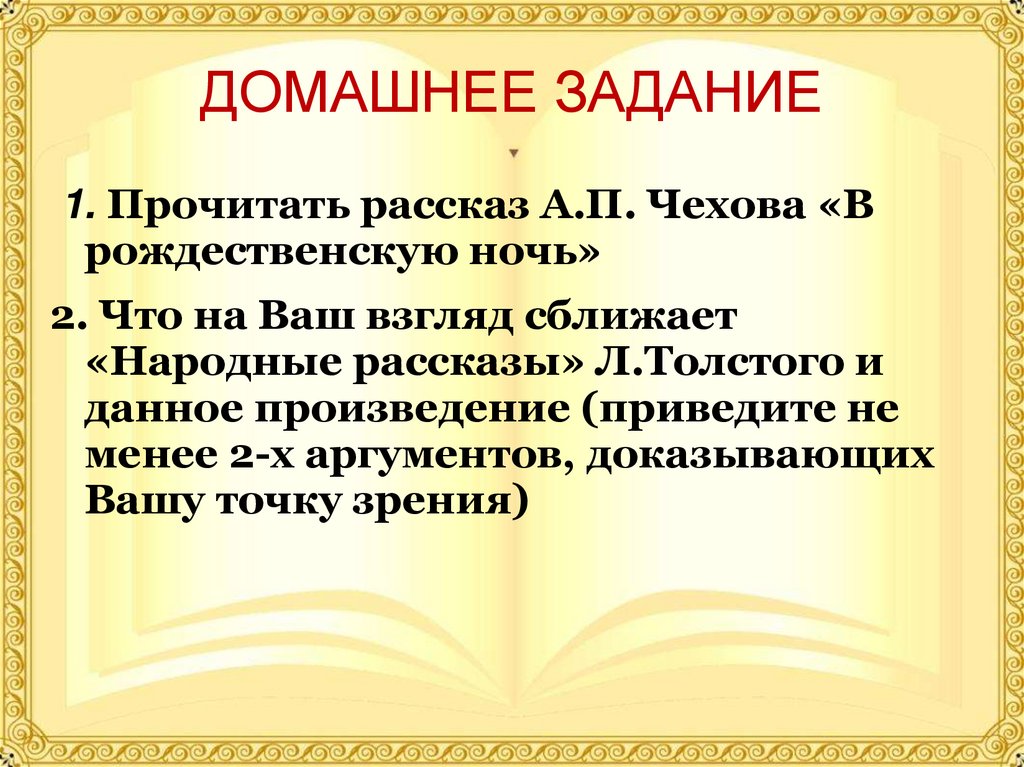 ДОМАШНЕЕ ЗАДАНИЕ

1. Прочитать рассказ А.П. Чехова «В рождественскую ночь»

2. Что на Ваш взгляд сближает «Народные рассказы» Л.Толстого и данное произведение (приведите не менее 2-х аргументов, доказывающих Вашу точку зрения)